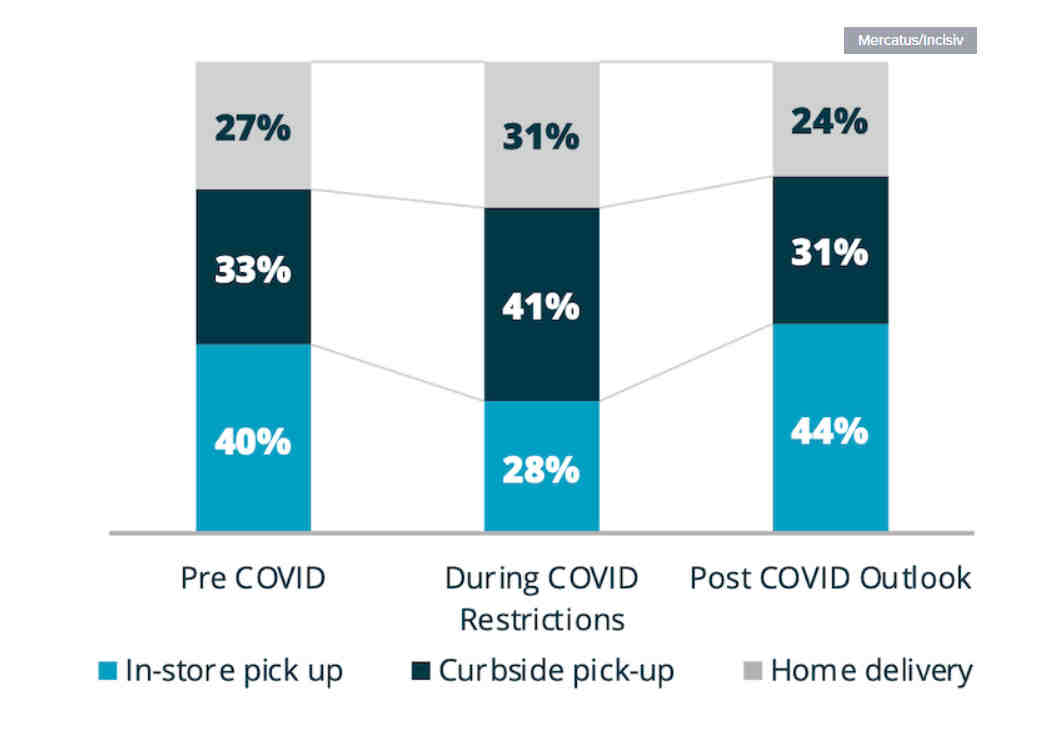 Mercatus/Incisiv

27%
33%
40%

31%
41%
28%

24%
31%
44%

Pre COVID

During COVID Restrictions

Post COVID Outlook

In-store pick up

Curbside pick-up

Home delivery